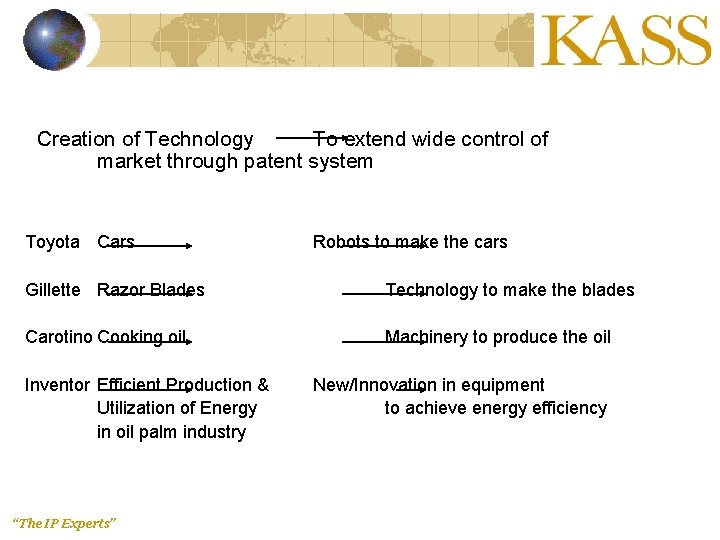 KASS

Creation of Technology To extend wide control of market through patent system

Toyota Cars Robots to make the cars

Gillette Razor Blades Technology to make the blades

Carotino Cooking oil Machinery to produce the oil

Inventor Efficient Production & Utilization of Energy in oil palm industry New/Innovation in equipment to achieve energy efficiency

"The IP Experts"